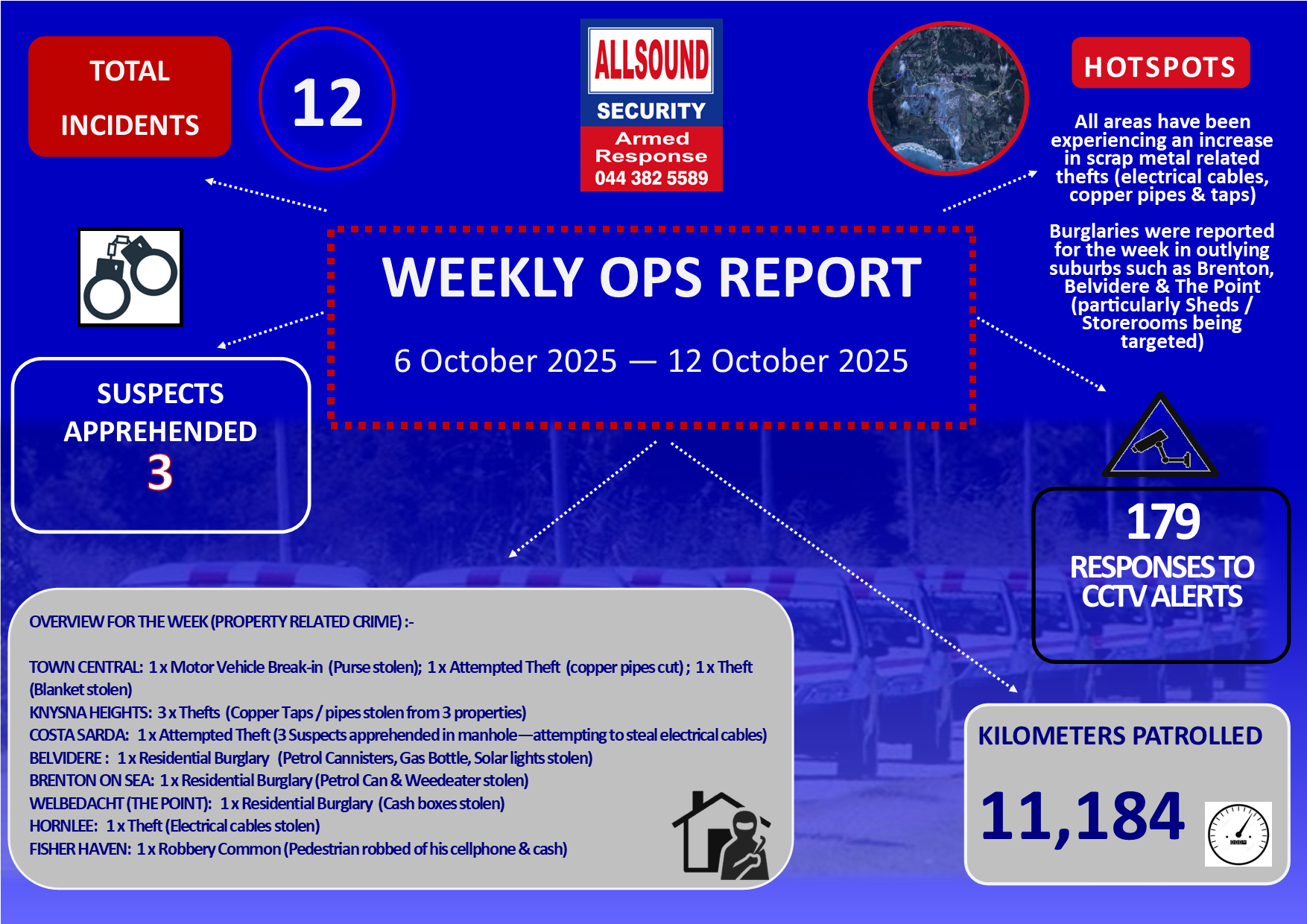 TOTAL INCIDENTS

12

ALLSOUND
SECURITY
Armed Response
044 382 5589

HOTSPOTS

All areas have been experiencing an increase in scrap metal related thefts (electrical cables, copper pipes & taps)

Burglaries were reported for the week in outlying suburbs such as Brenton, Belvidere & The Point (particularly Sheds / Storerooms being targeted)

WEEKLY OPS REPORT

6 October 2025 — 12 October 2025

SUSPECTS APPREHENDED
3

179
RESPONSES TO CCTV ALERTS

OVERVIEW FOR THE WEEK (PROPERTY RELATED CRIME) :-

TOWN CENTRAL: 1 x Motor Vehicle Break-in (Purse stolen); 1 x Attempted Theft (copper pipes cut) ; 1 x Theft (Blanket stolen)
KNYSNA HEIGHTS: 3 x Thefts (Copper Taps / pipes stolen from 3 properties)
COSTA SARDA: 1 x Attempted Theft (3 Suspects apprehended in manhole—attempting to steal electrical cables)
BELVIDERE : 1 x Residential Burglary (Petrol Cannisters, Gas Bottle, Solar lights stolen)
BRENTON ON SEA: 1 x Residential Burglary (Petrol Can & Weedeater stolen)
WELBEDACHT (THE POINT): 1 x Residential Burglary (Cash boxes stolen)
HORNLEE: 1 x Theft (Electrical cables stolen)
FISHER HAVEN: 1 x Robbery Common (Pedestrian robbed of his cellphone & cash)

KILOMETERS PATROLLED

11,184